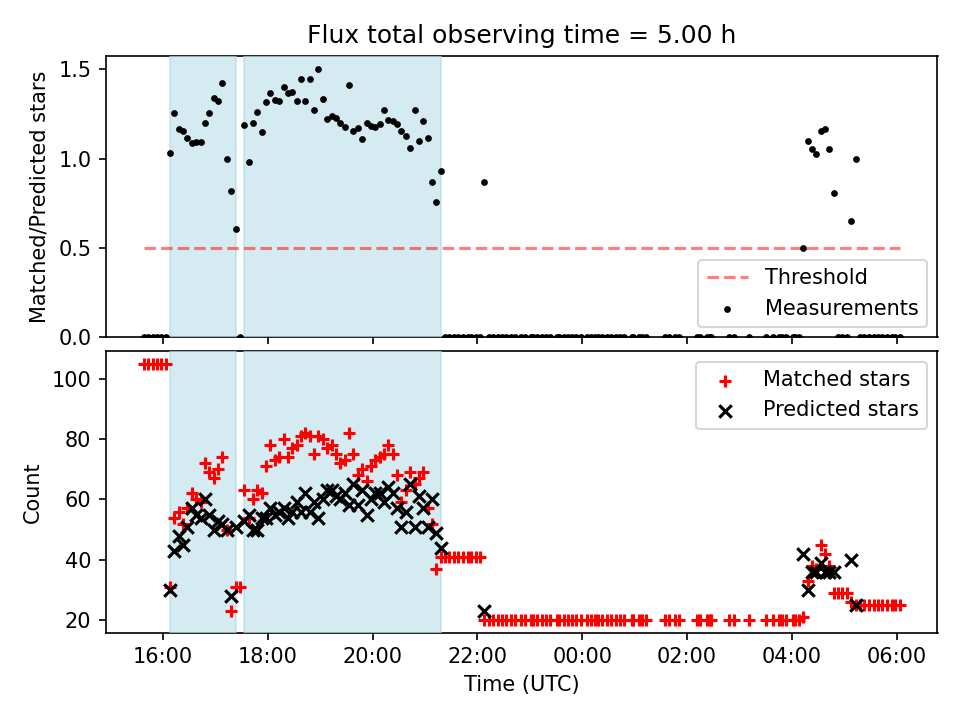 Flux total observing time = 5.00 h

Matched/Predicted stars

1.5
1.0
0.5
0.0

Threshold
Measurements

Count

100
80
60
40
20

Matched stars
Predicted stars

16:00
18:00
20:00
22:00
00:00
02:00
04:00
06:00

Time (UTC)